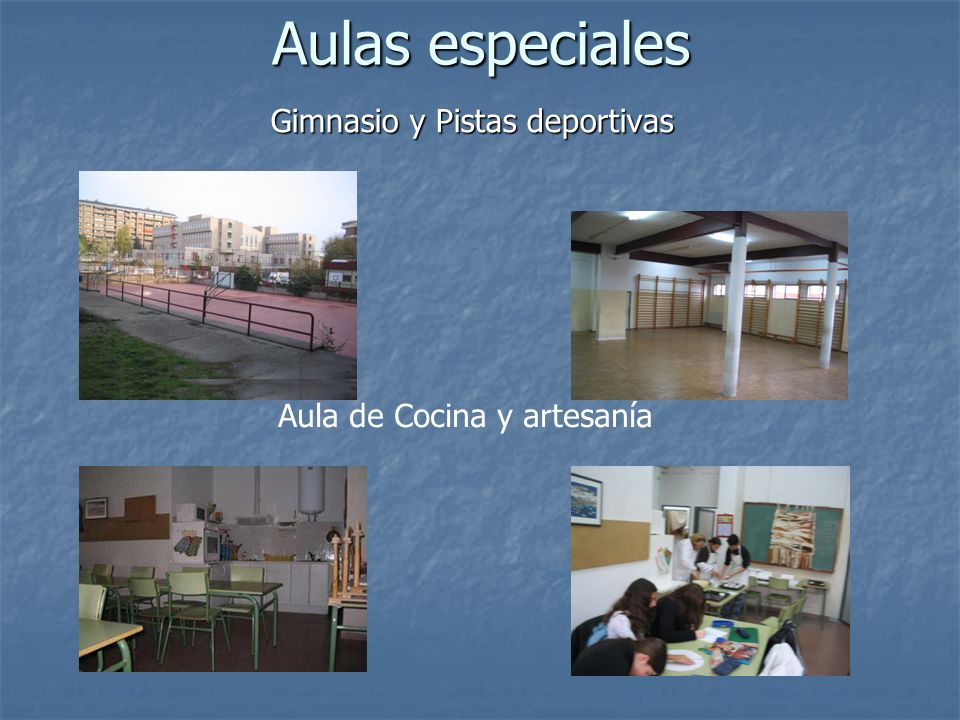 Aulas especiales

Gimnasio y Pistas deportivas

Aula de Cocina y artesanía